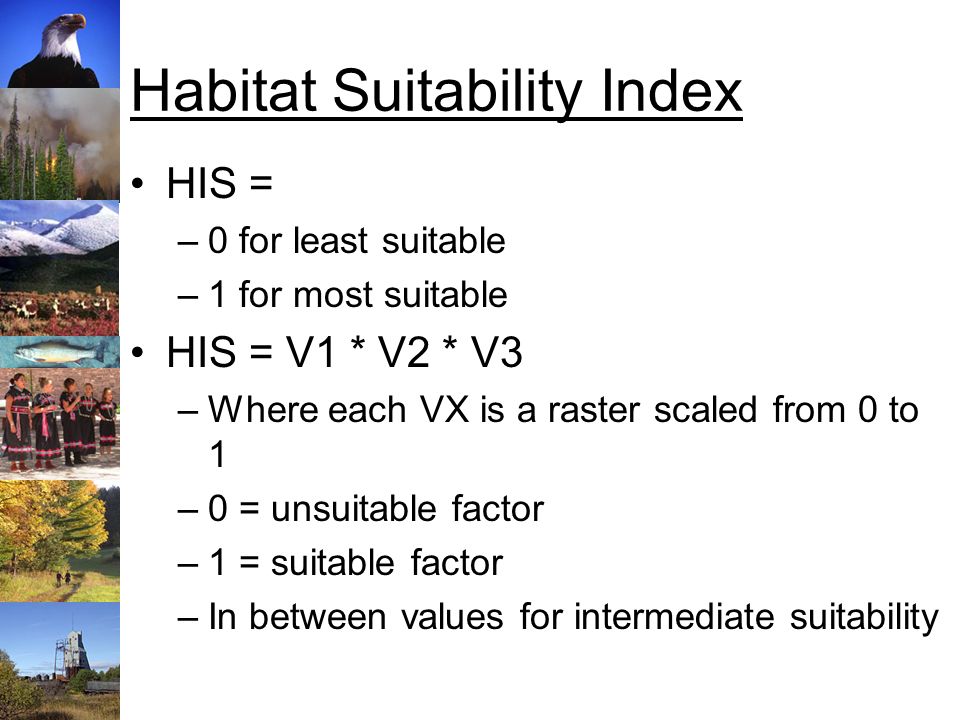 Habitat Suitability Index

• HIS =
– 0 for least suitable
– 1 for most suitable

• HIS = V1 * V2 * V3
– Where each VX is a raster scaled from 0 to 1
– 0 = unsuitable factor
– 1 = suitable factor
– In between values for intermediate suitability